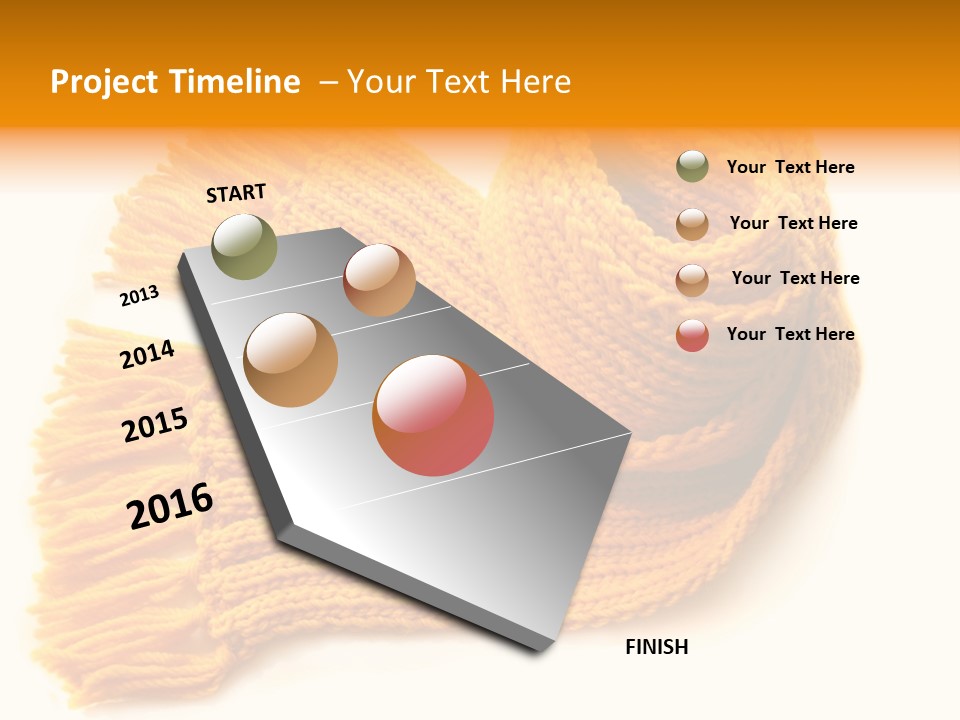 Project Timeline – Your Text Here

START

2013

2014

2015

2016

FINISH

Your Text Here

Your Text Here

Your Text Here

Your Text Here